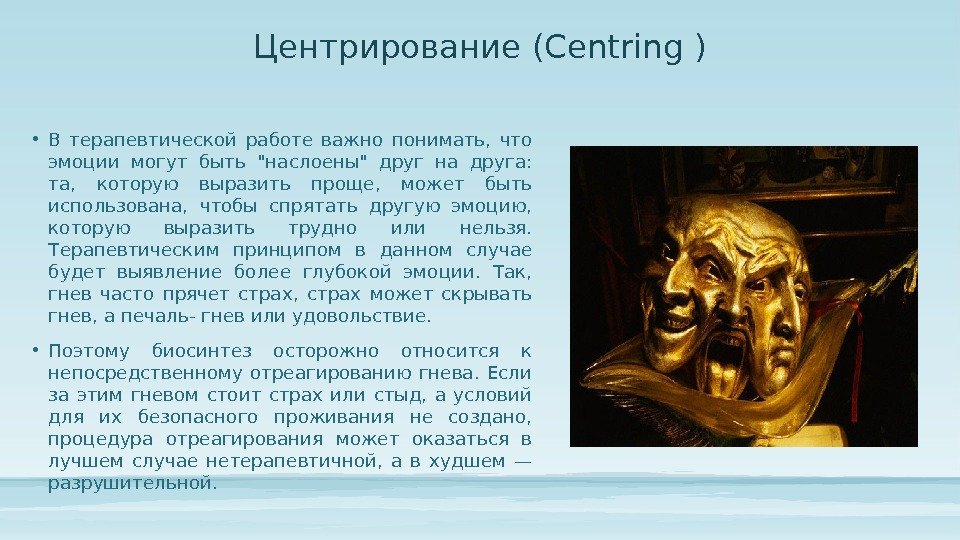 Центрирование (Centring )

• В терапевтической работе важно понимать, что эмоции могут быть "наслоены" друг на друга: та, которую выразить проще, может быть использована, чтобы спрятать другую эмоцию, которую выразить трудно или нельзя. Терапевтическим принципом в данном случае будет выявление более глубокой эмоции. Так, гнев часто прячет страх, страх может скрывать гнев, а печаль- гнев или удовольствие.

• Поэтому биосинтез осторожно относится к непосредственному отреагированию гнева. Если за этим гневом стоит страх или стыд, а условий для их безопасного проживания не создано, процедура отреагирования может оказаться в лучшем случае нетерапевтичной, а в худшем — разрушительной.